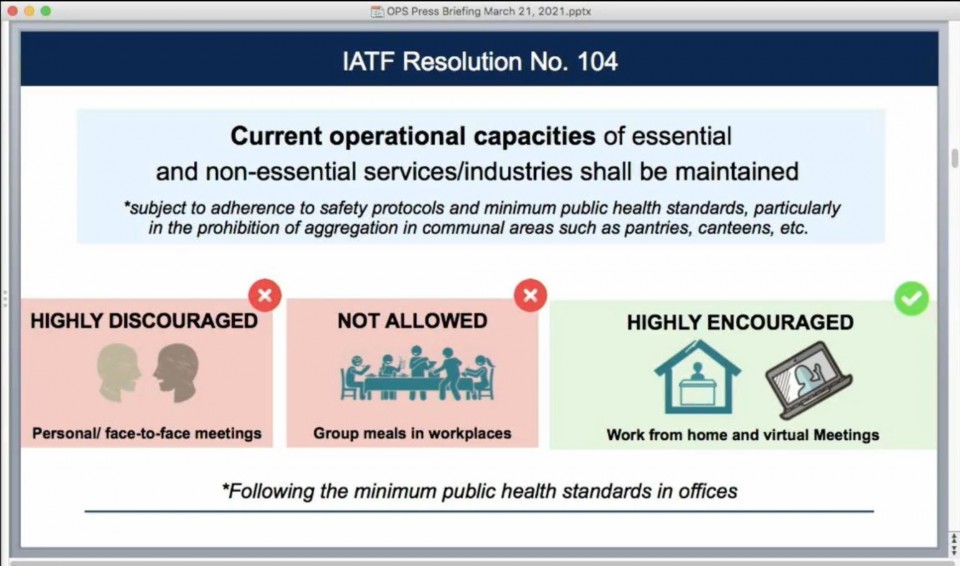 OPS Press Briefing March 21, 2021.pptx

IATF Resolution No. 104

Current operational capacities of essential and non-essential services/industries shall be maintained

*subject to adherence to safety protocols and minimum public health standards, particularly in the prohibition of aggregation in communal areas such as pantries, canteens, etc.

HIGHLY DISCOURAGED

Personal/ face-to-face meetings

NOT ALLOWED

Group meals in workplaces

HIGHLY ENCOURAGED

Work from home and virtual Meetings

*Following the minimum public health standards in offices